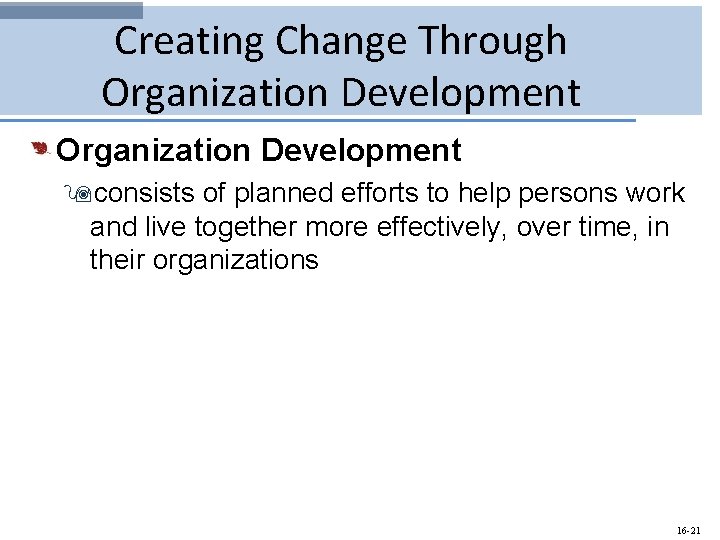 Creating Change Through Organization Development

Organization Development

consists of planned efforts to help persons work and live together more effectively, over time, in their organizations

16-21